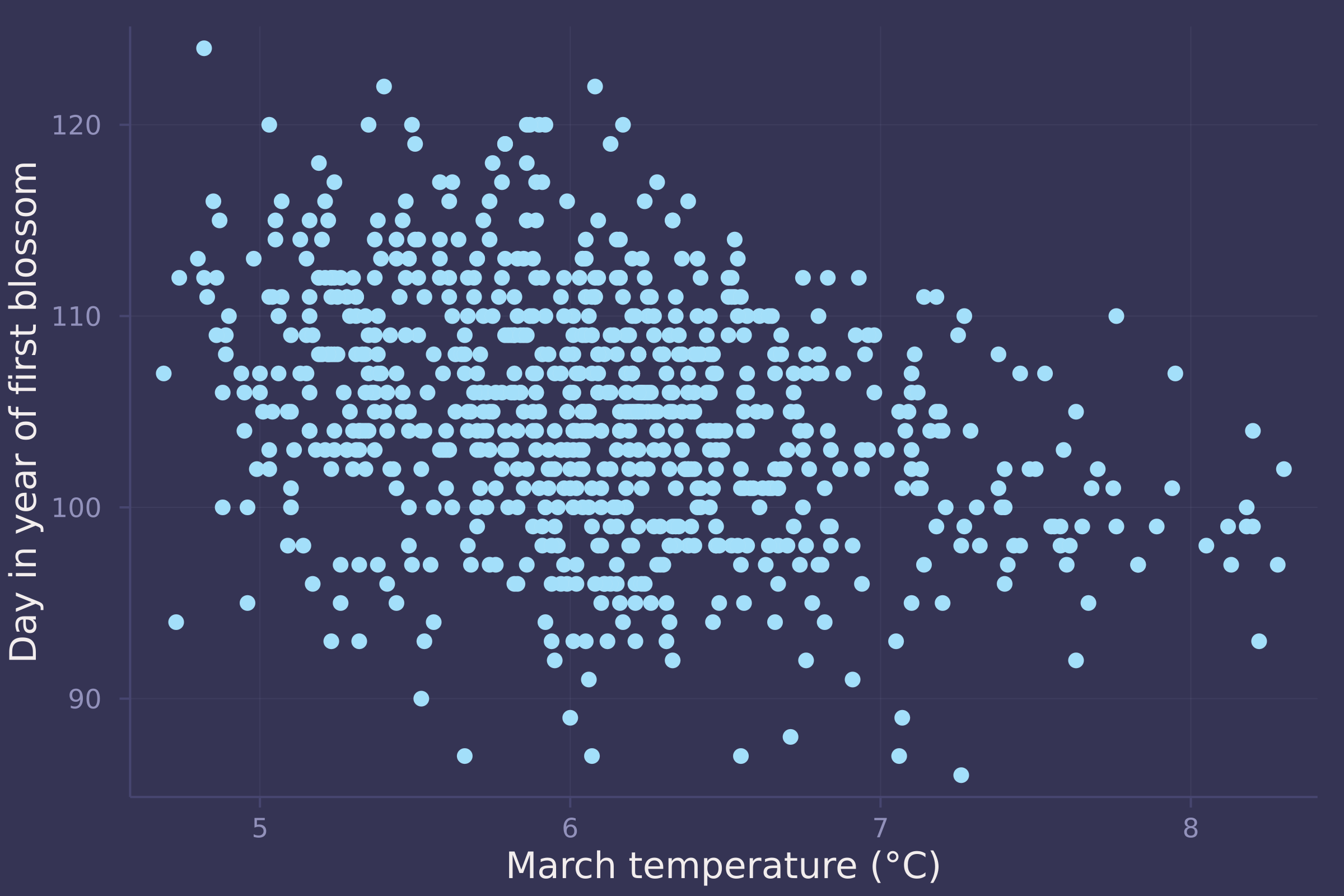 Day in year of first blossom

120
110
100
90

5
6
7
8

March temperature (°C)